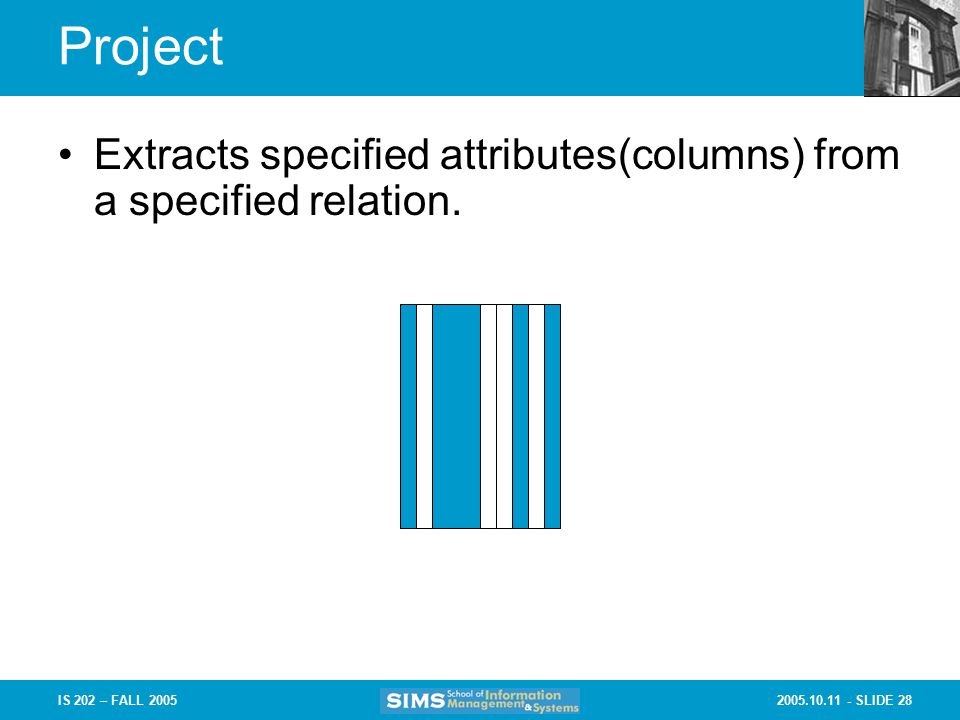 Project

• Extracts specified attributes(columns) from a specified relation.

IS 202 – FALL 2005

SIMS School of Information Management & Systems

2005.10.11 - SLIDE 28